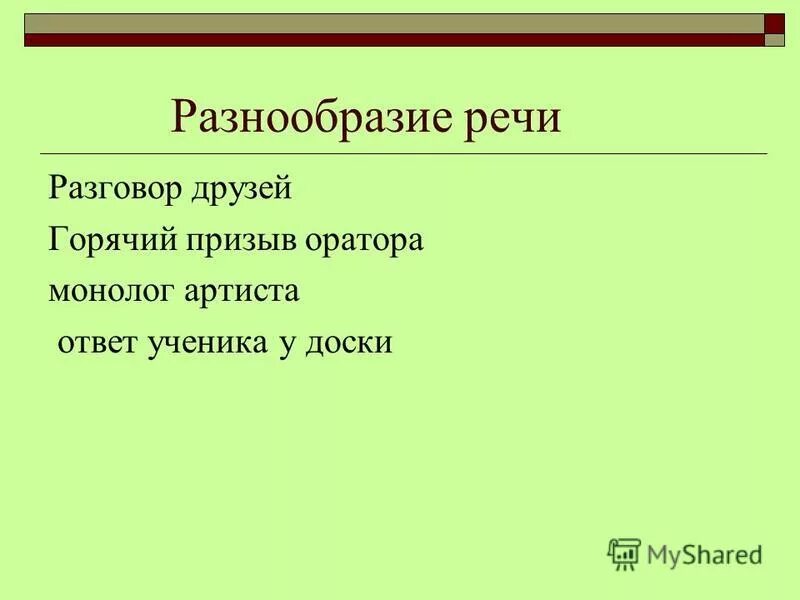 Разнообразие речи

Разговор друзей

Горячий призыв оратора

монолог артиста

ответ ученика у доски

MyShared